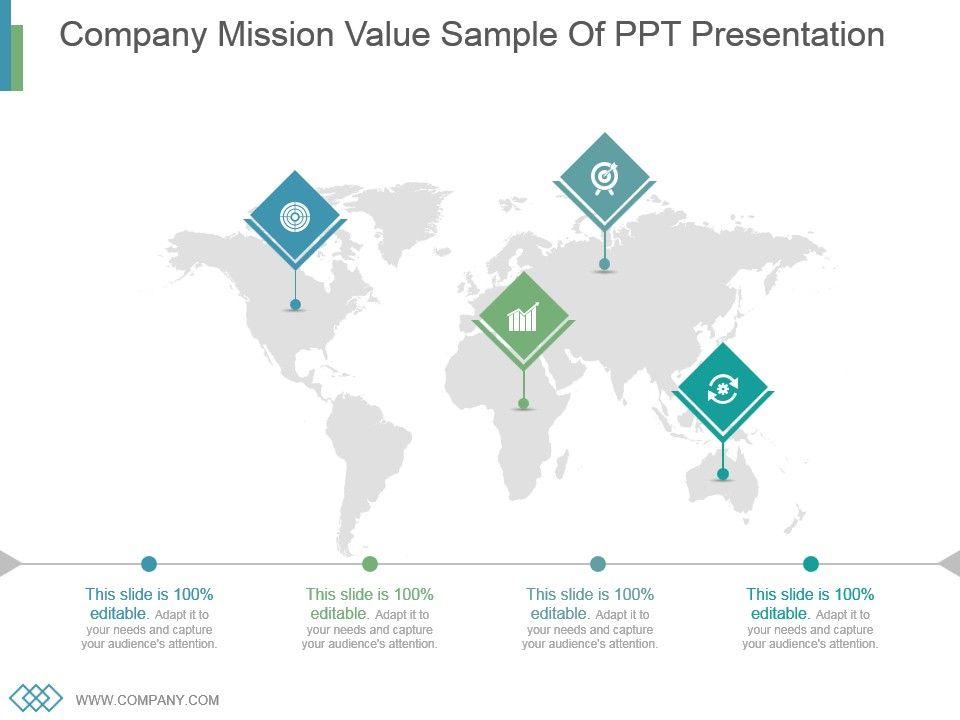 Company Mission Value Sample Of PPT Presentation

This slide is 100% editable. Adapt it to your needs and capture your audience's attention.

This slide is 100% editable. Adapt it to your needs and capture your audience's attention.

This slide is 100% editable. Adapt it to your needs and capture your audience's attention.

This slide is 100% editable. Adapt it to your needs and capture your audience's attention.

WWW.COMPANY.COM